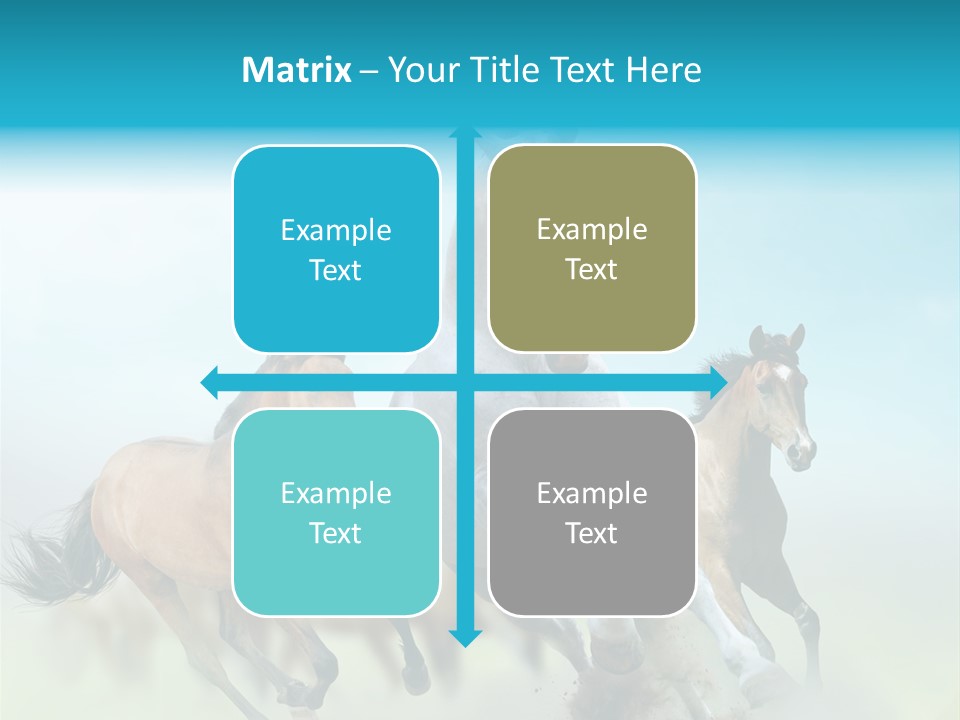 Matrix – Your Title Text Here

Example Text

Example Text

Example Text

Example Text